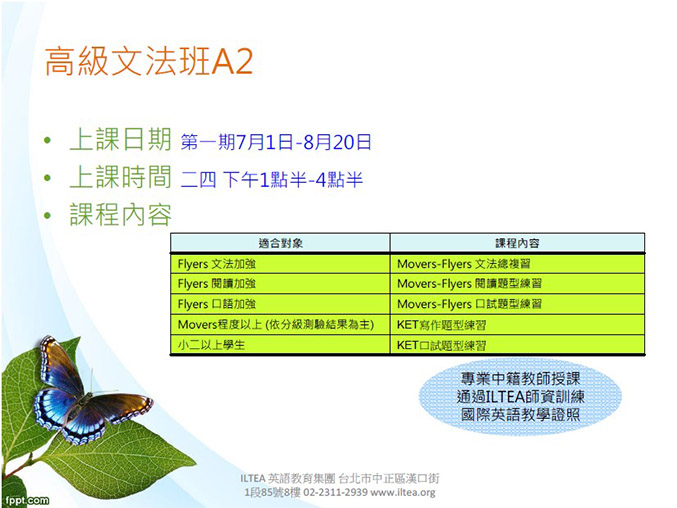 高級文法班A2

• 上課日期 第一期7月1日-8月20日
• 上課時間 二四 下午1點半-4點半
• 課程內容

| 適合對象 | 課程內容 |
|---|---|
| Flyers 文法加強 | Movers-Flyers 文法總複習 |
| Flyers 閱讀加強 | Movers-Flyers 閱讀題型練習 |
| Flyers 口語加強 | Movers-Flyers 口試題型練習 |
| Movers程度以上 (依分級測驗結果為主) | KET寫作題型練習 |
| 小二以上學生 | KET口試題型練習 |

專業中籍教師授課
通過ILTEA師資訓練
國際英語教學證照

ILTEA 英語教育集團 台北市中正區漢口街 1段85號8樓 02-2311-2939 www.iltea.org

fppt.com